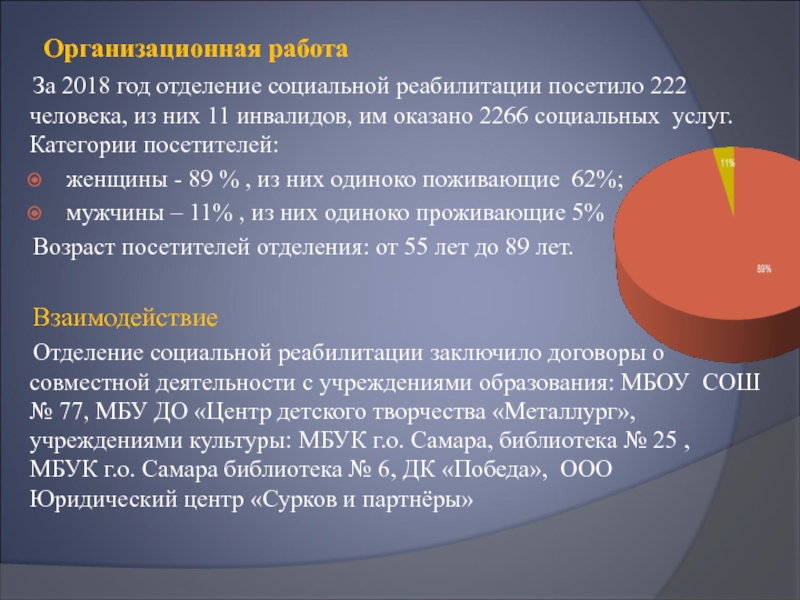 Организационная работа

За 2018 год отделение социальной реабилитации посетило 222 человека, из них 11 инвалидов, им оказано 2266 социальных услуг. Категории посетителей:

женщины - 89 % , из них одиноко поживающие 62%;

мужчины – 11% , из них одиноко проживающие 5%

Возраст посетителей отделения: от 55 лет до 89 лет.

11%

89%

Взаимодействие

Отделение социальной реабилитации заключило договоры о совместной деятельности с учреждениями образования: МБОУ СОШ № 77, МБУ ДО «Центр детского творчества «Металлург», учреждениями культуры: МБУК г.о. Самара, библиотека № 25 , МБУК г.о. Самара библиотека № 6, ДК «Победа», ООО Юридический центр «Сурков и партнёры»